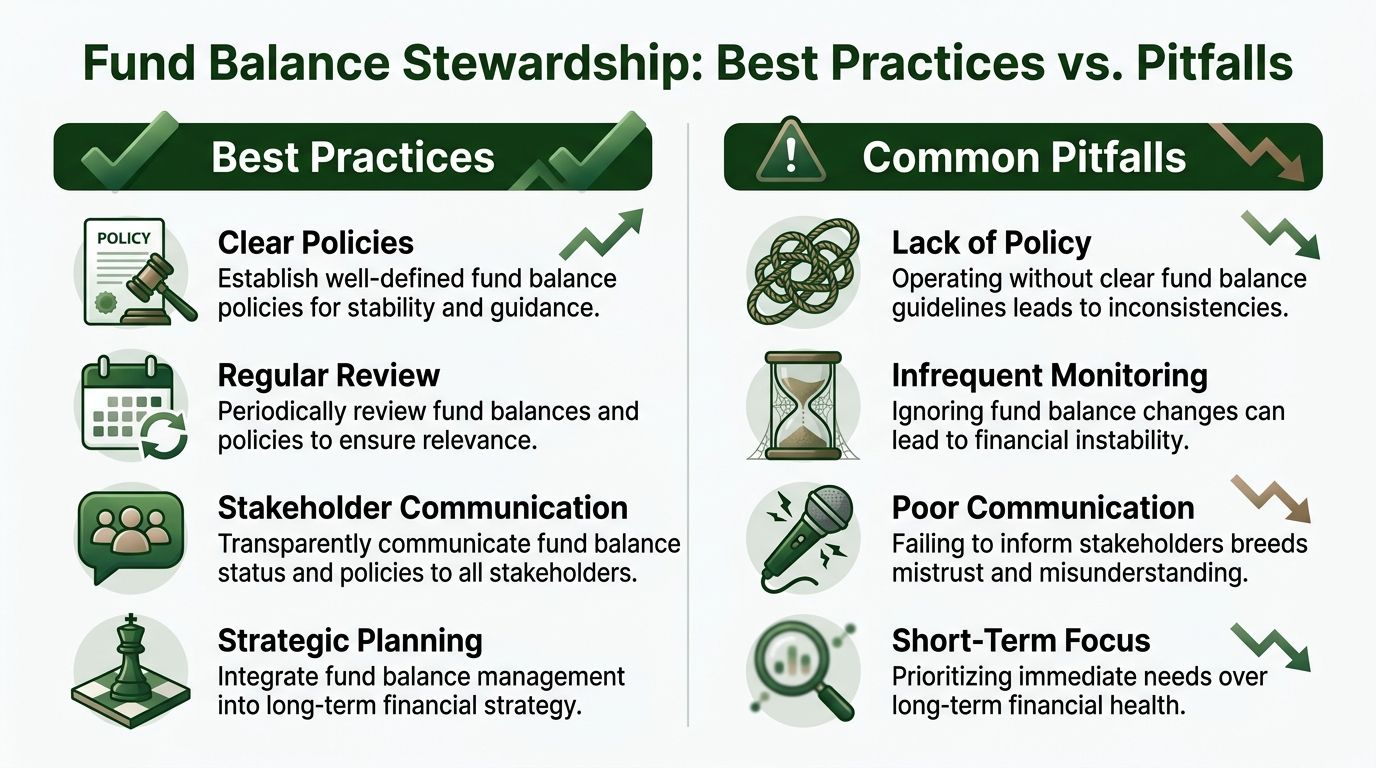 Fund Balance Stewardship: Best Practices vs. Pitfalls

Best Practices

POLICY

Clear Policies
Establish well-defined fund balance policies for stability and guidance.

Regular Review
Periodically review fund balances and policies to ensure relevance.

Stakeholder Communication
Transparently communicate fund balance status and policies to all stakeholders.

Strategic Planning
Integrate fund balance management into long-term financial strategy.

Common Pitfalls

Lack of Policy
Operating without clear fund balance guidelines leads to inconsistencies.

Infrequent Monitoring
Ignoring fund balance changes can lead to financial instability.

Poor Communication
Failing to inform stakeholders breeds mistrust and misunderstanding.

Short-Term Focus
Prioritizing immediate needs over long-term financial health.